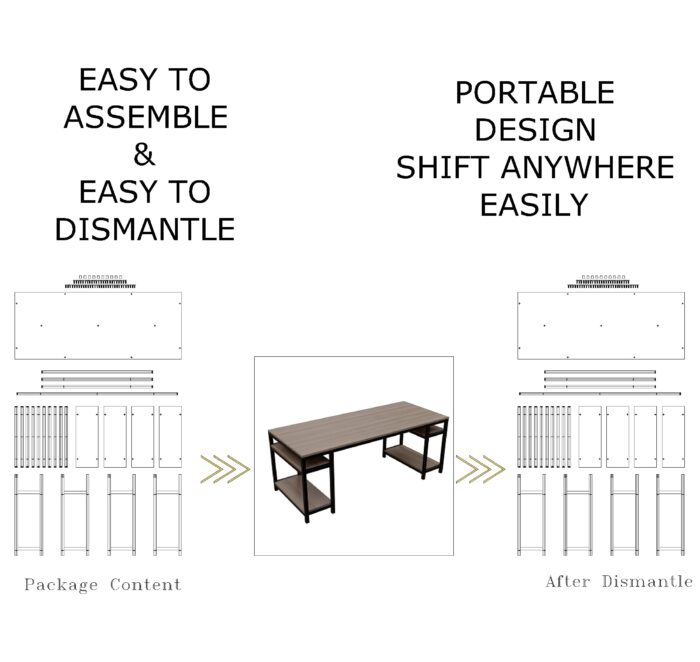 EASY TO ASSEMBLE & EASY TO DISMANTLE

PORTABLE DESIGN SHIFT ANYWHERE EASILY

Package Content

After Dismantle